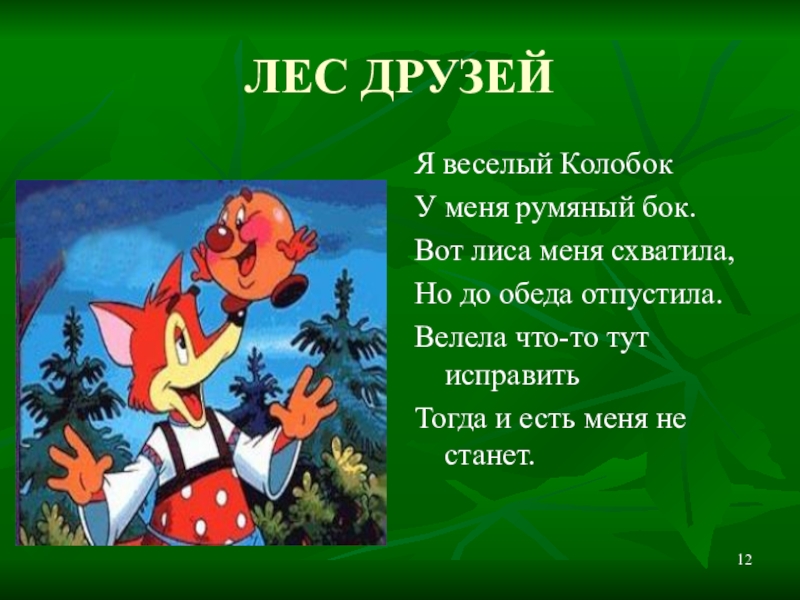 ЛЕС ДРУЗЕЙ

Я веселый Колобок
У меня румяный бок.
Вот лиса меня схватила,
Но до обеда отпустила.
Велела что-то тут исправить
Тогда и есть меня не станет.

12